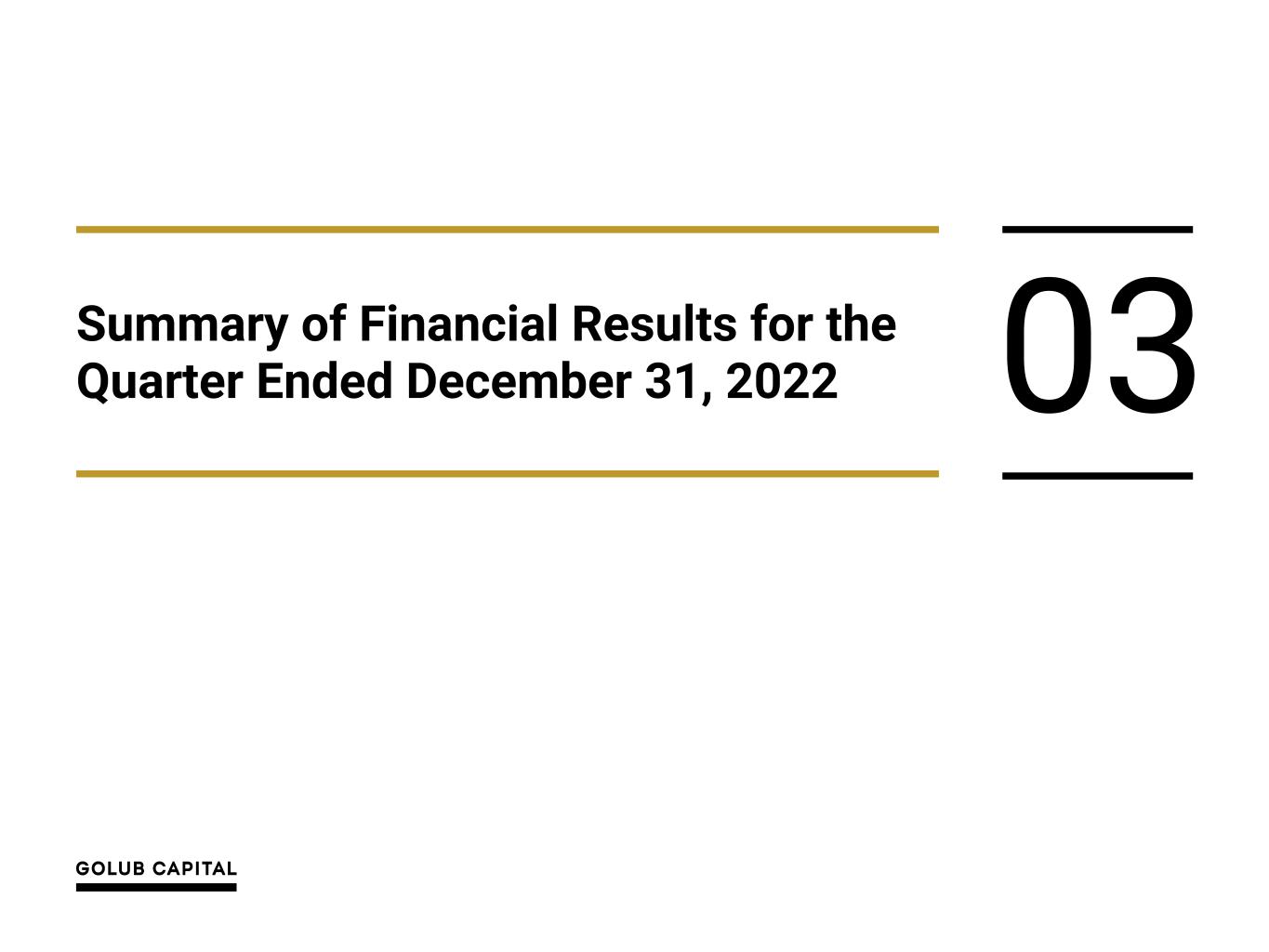 Summary of Financial Results for the Quarter Ended December 31, 2022

03

GOLUB CAPITAL